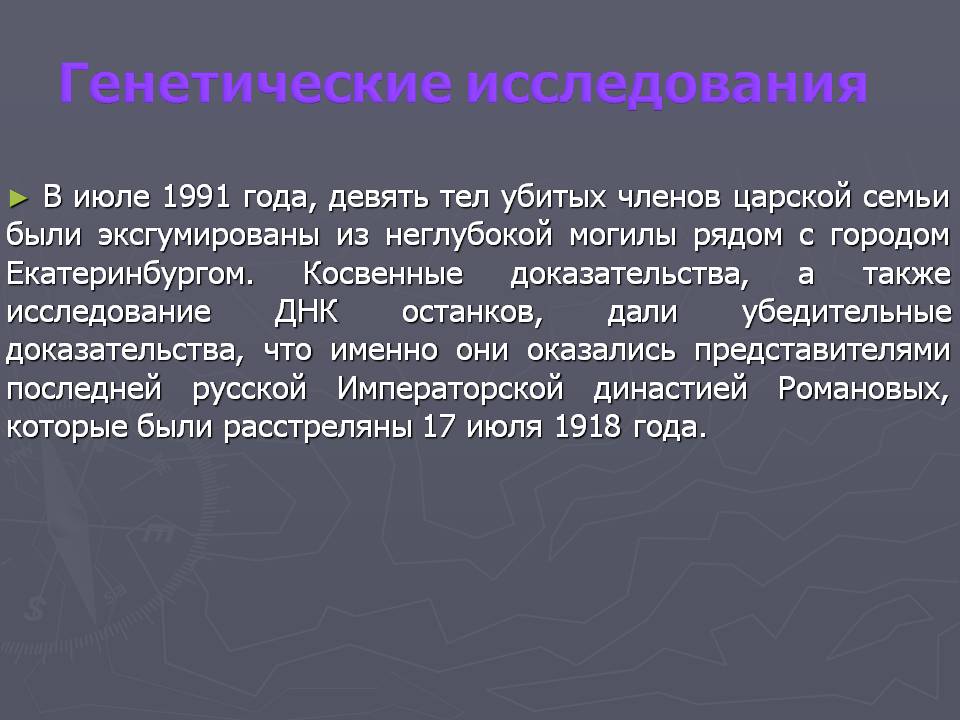 Генетические исследования

► В июле 1991 года, девять тел убитых членов царской семьи были эксгумированы из неглубокой могилы рядом с городом Екатеринбургом. Косвенные доказательства, а также исследование ДНК останков, дали убедительные доказательства, что именно они оказались представителями последней русской Императорской династией Романовых, которые были расстреляны 17 июля 1918 года.